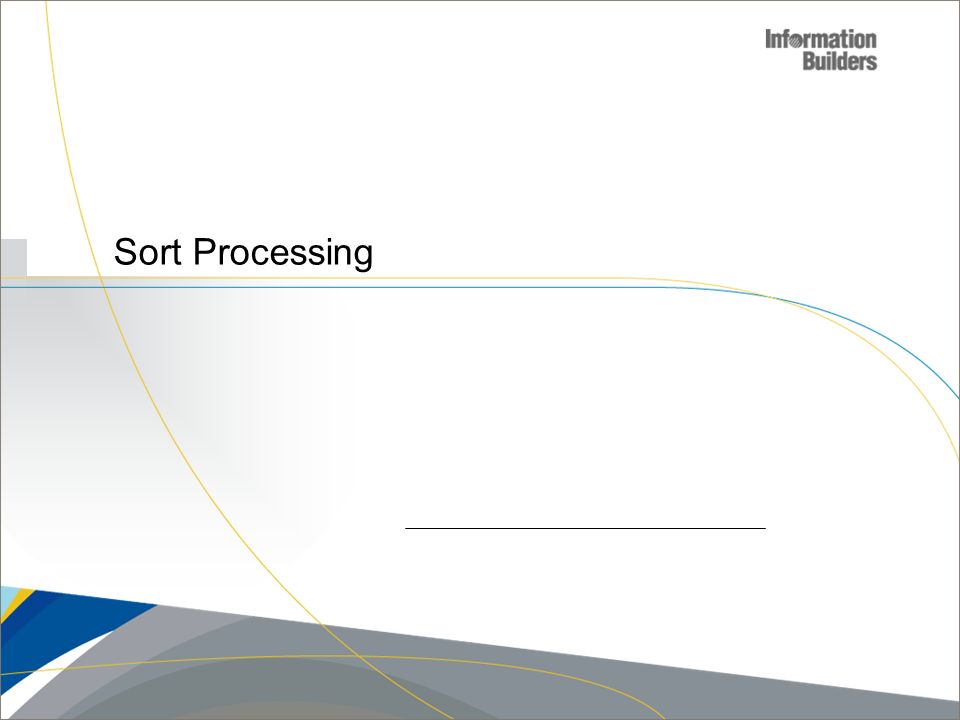 Information Builders

Sort Processing